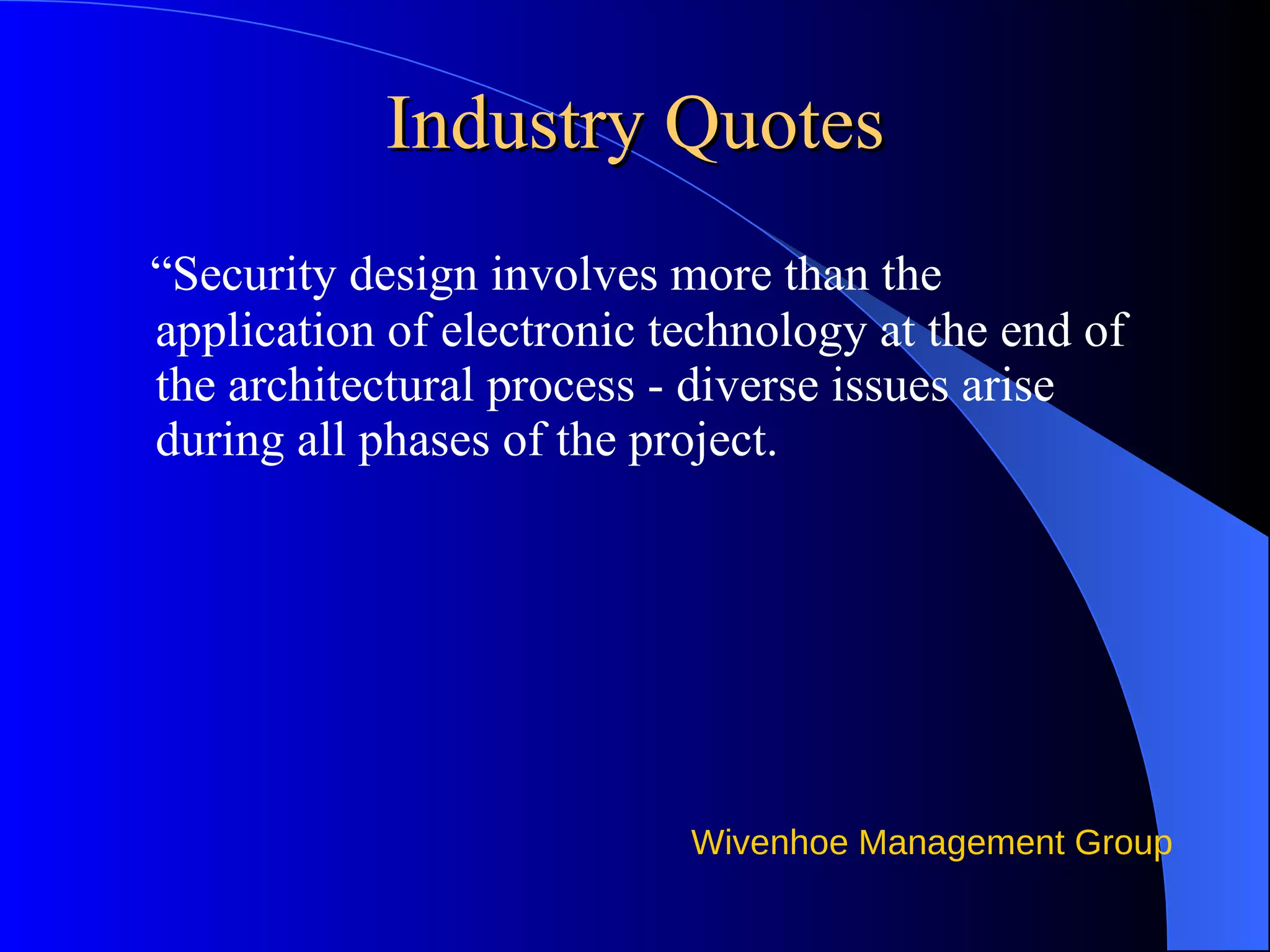 Industry Quotes

“Security design involves more than the application of electronic technology at the end of the architectural process - diverse issues arise during all phases of the project.

Wivenhoe Management Group